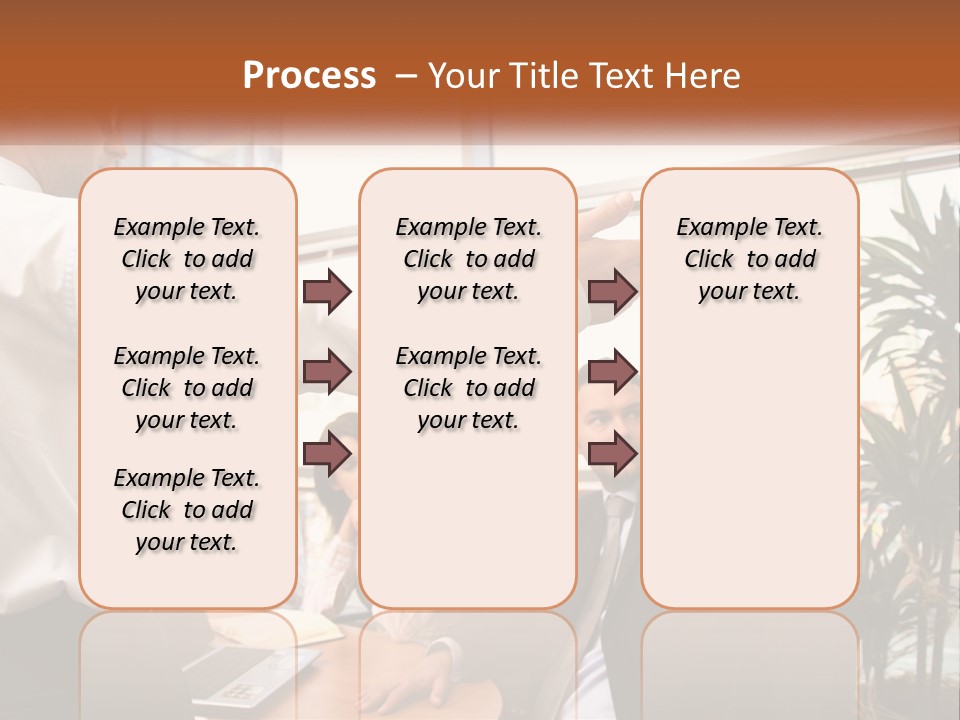 Process – Your Title Text Here

Example Text. Click to add your text.

Example Text. Click to add your text.

Example Text. Click to add your text.

Example Text. Click to add your text.

Example Text. Click to add your text.

Example Text. Click to add your text.